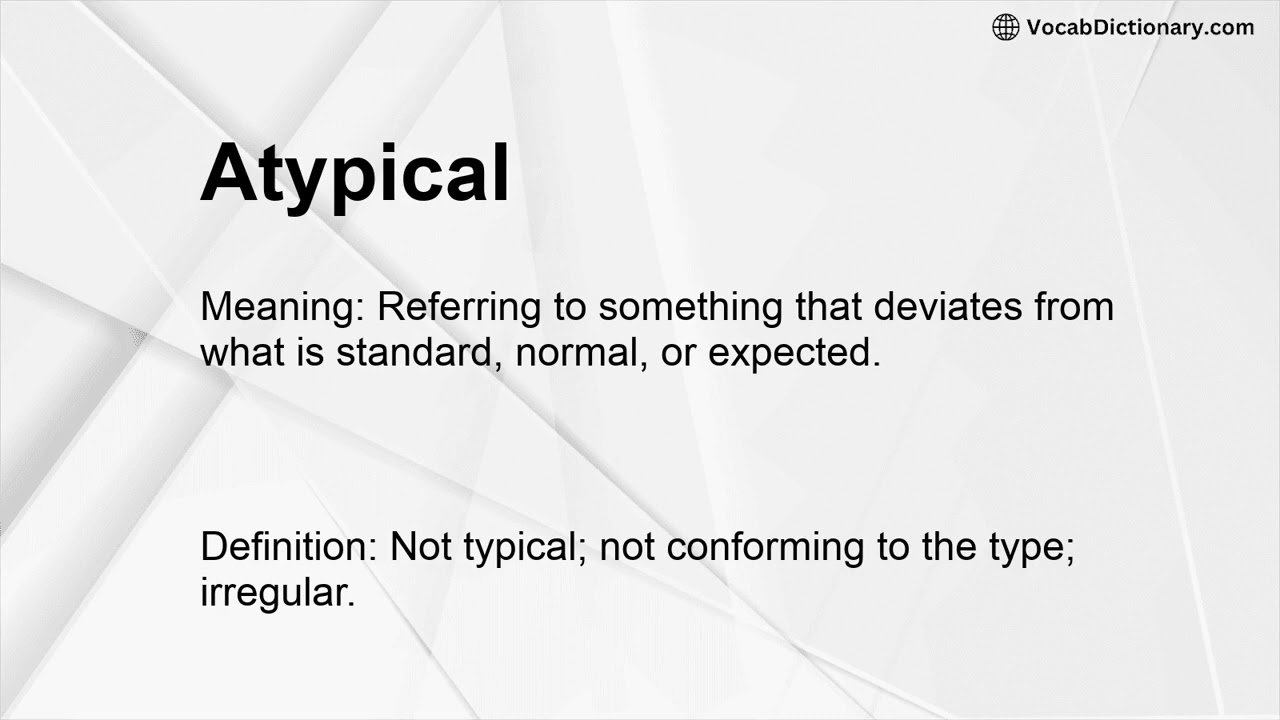 VocabDictionary.com

Atypical

Meaning: Referring to something that deviates from what is standard, normal, or expected.

Definition: Not typical; not conforming to the type; irregular.